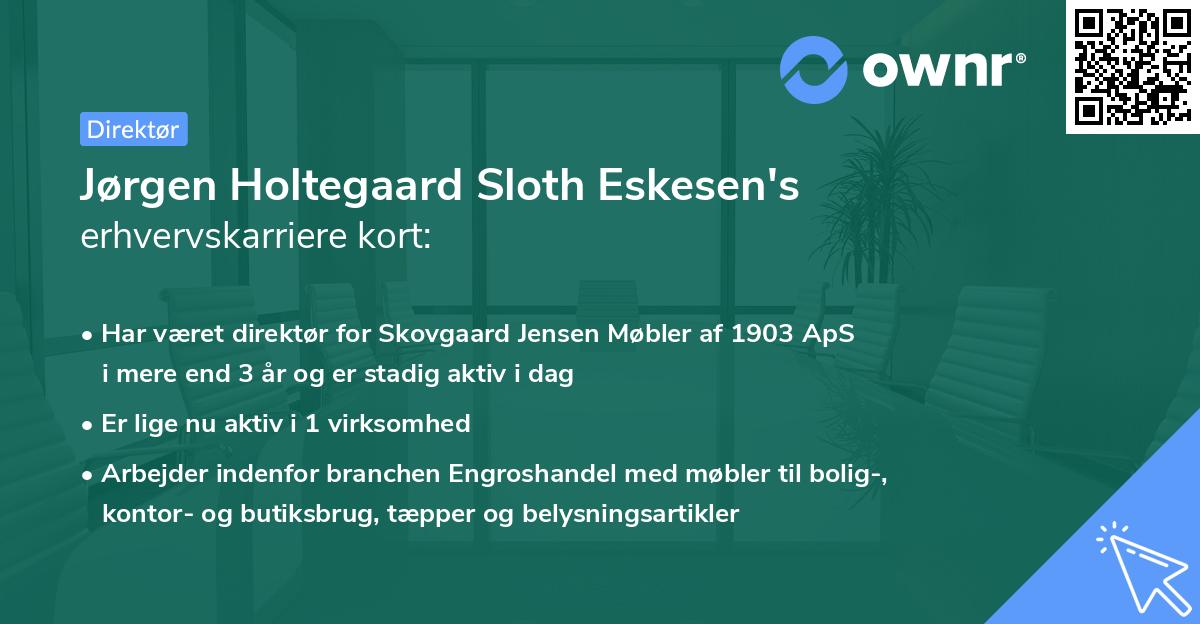 ownr®

Direktør

Jørgen Holtegaard Sloth Eskesen's
erhvervskarriere kort:

• Har været direktør for Skovgaard Jensen Møbler af 1903 ApS i mere end 3 år og er stadig aktiv i dag

• Er lige nu aktiv i 1 virksomhed

• Arbejder indenfor branchen Engroshandel med møbler til bolig-, kontor- og butiksbrug, tæpper og belysningsartikler